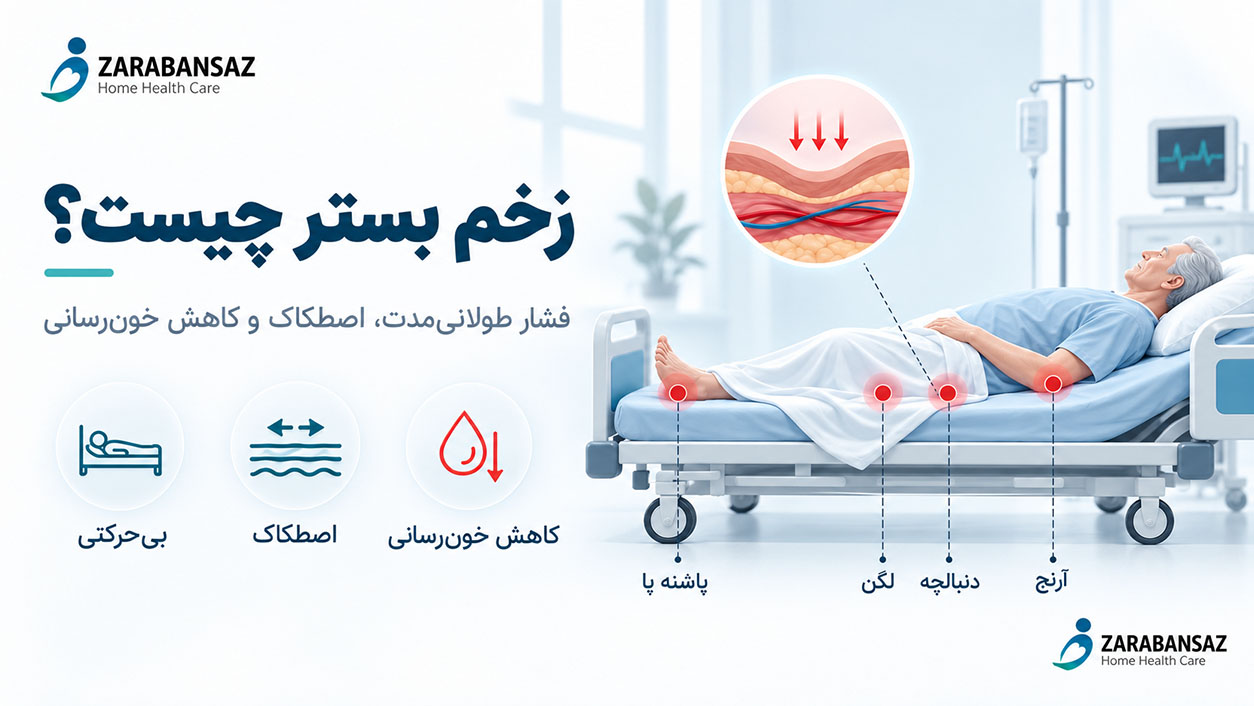 ZARABANSAZ
Home Health Care

زخم بستر چیست؟

فشار طولانی‌مدت، اصطکاک و کاهش خون‌رسانی

کاهش خون‌رسانی

اصطکاک

بی‌حرکتی

آرنج

دنبالچه

لگن

پاشنه پا

ZARABANSAZ
Home Health Care